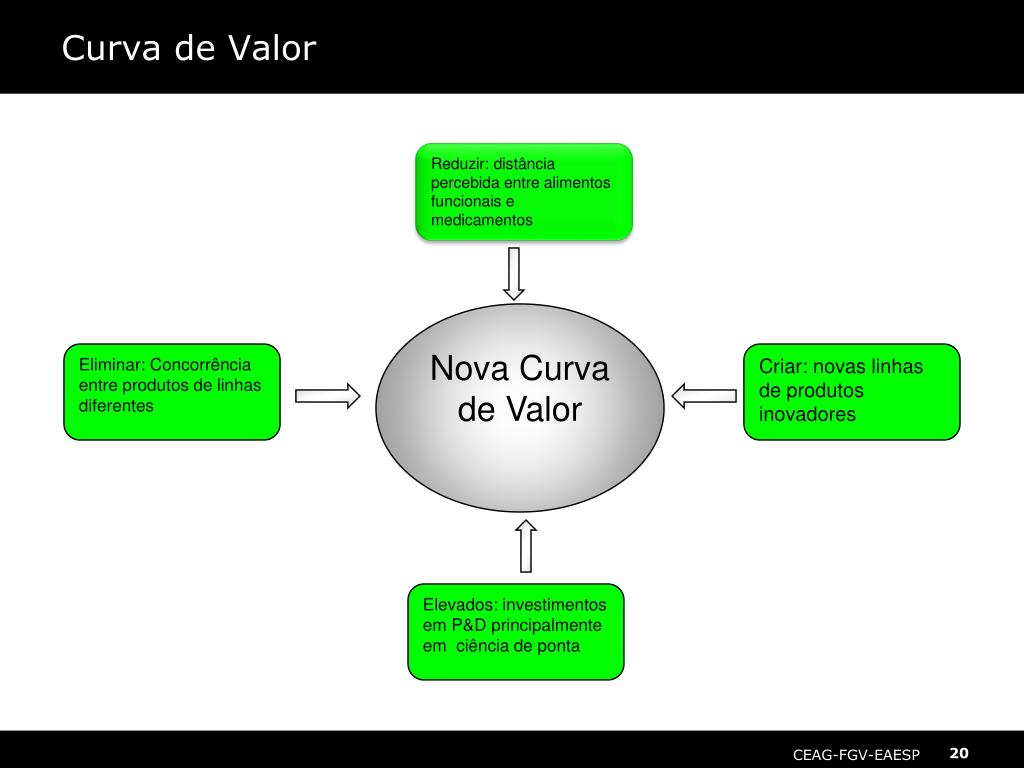 Curva de Valor

Reduzir: distância percebida entre alimentos funcionais e medicamentos

Eliminar: Concorrência entre produtos de linhas diferentes

Nova Curva de Valor

Criar: novas linhas de produtos inovadores

Elevados: investimentos em P&D principalmente em ciência de ponta

CEAG-FGV-EAESP 20